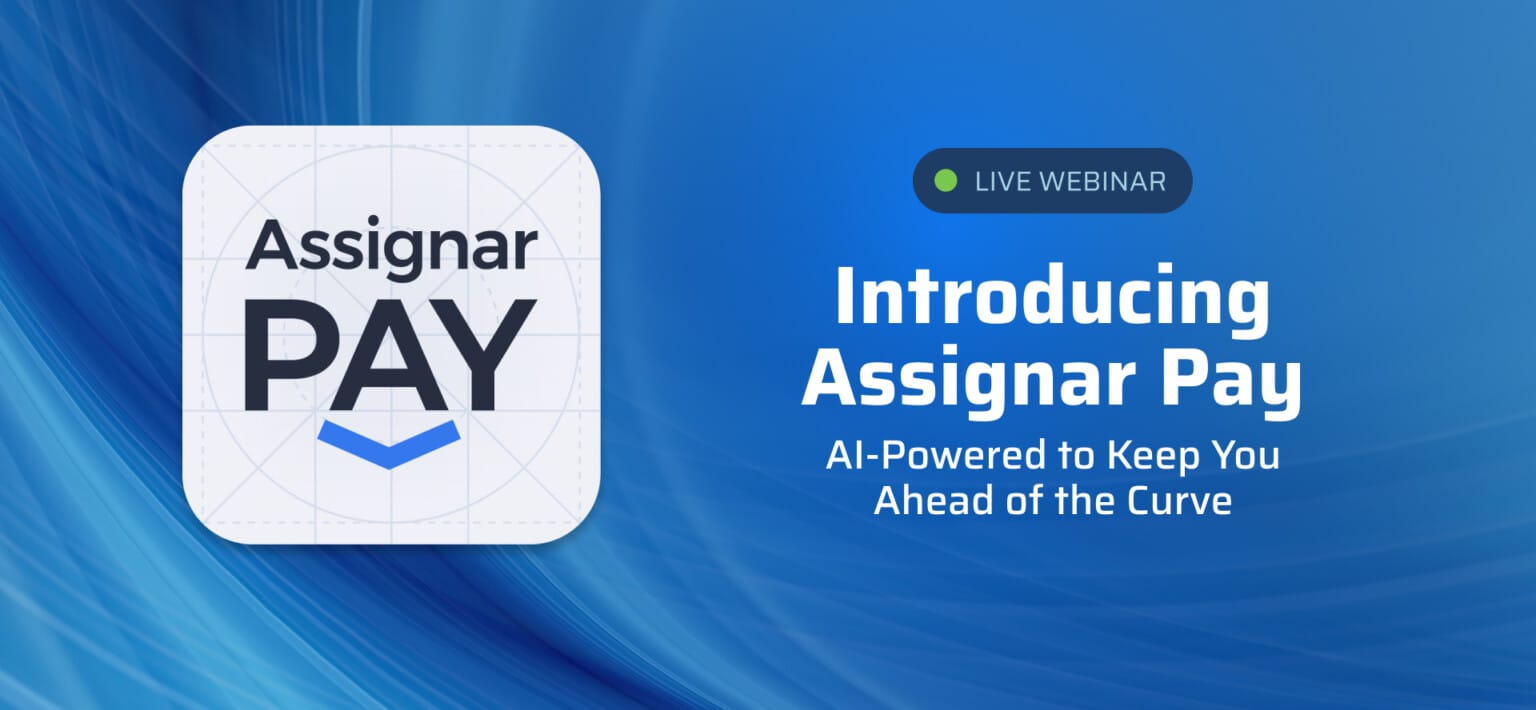 Assignar
PAY

LIVE WEBINAR

Introducing Assignar Pay

AI-Powered to Keep You Ahead of the Curve